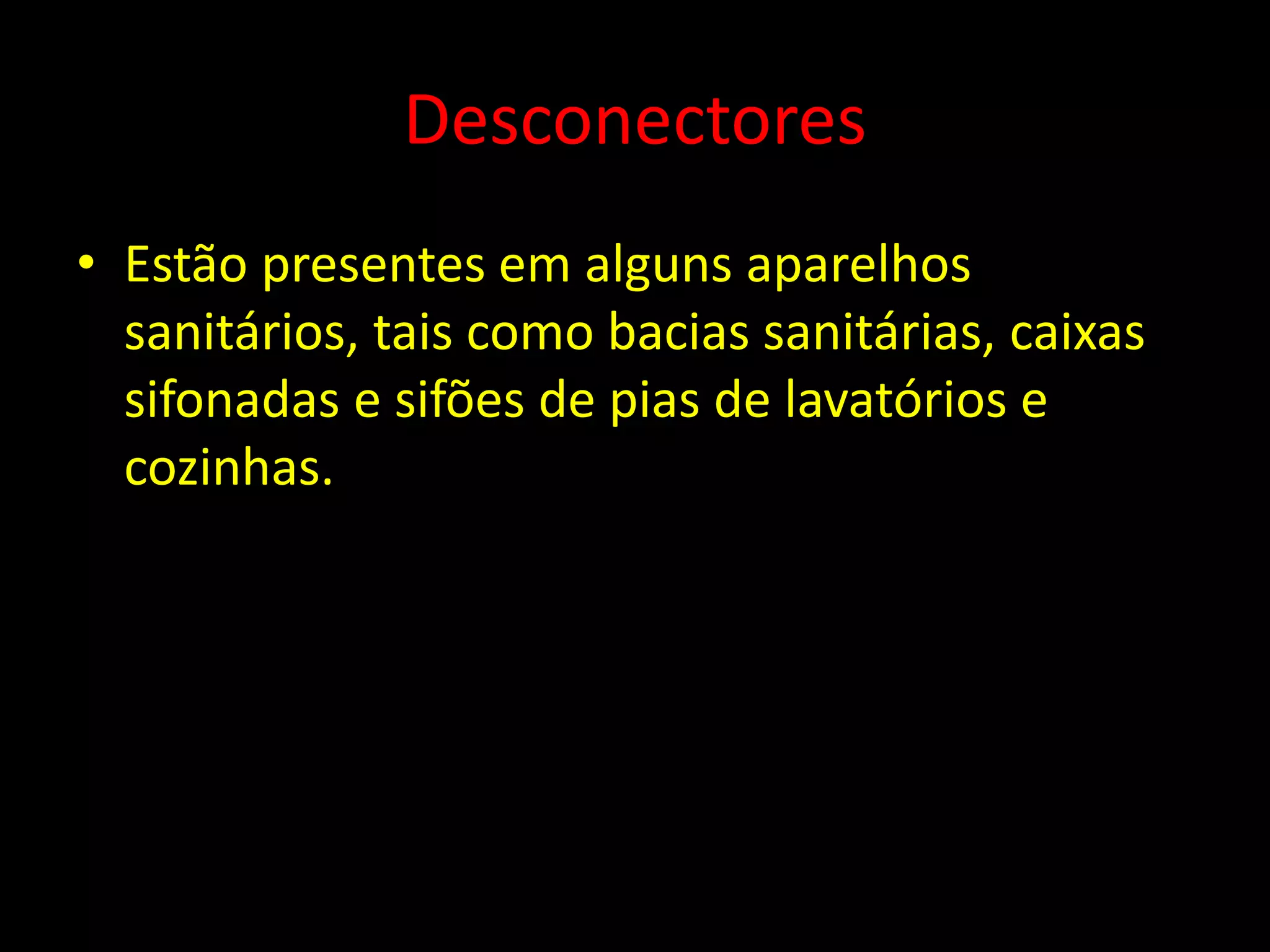 Desconectores

• Estão presentes em alguns aparelhos sanitários, tais como bacias sanitárias, caixas sifonadas e sifões de pias de lavatórios e cozinhas.